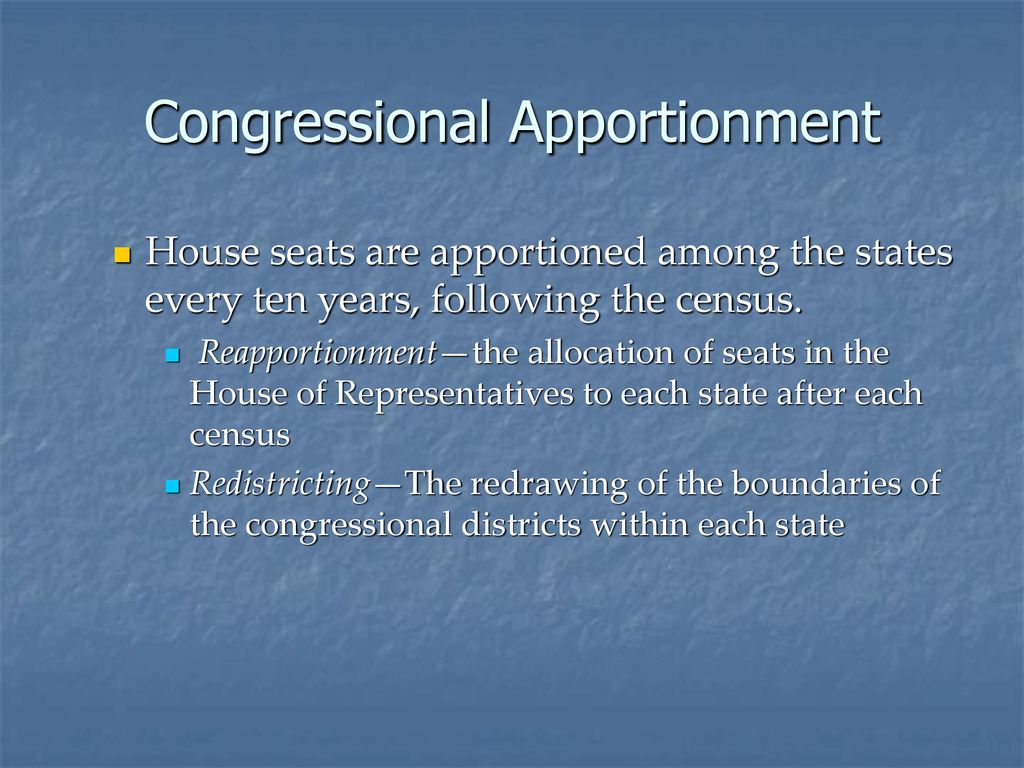 Congressional Apportionment

House seats are apportioned among the states every ten years, following the census.

Reapportionment—the allocation of seats in the House of Representatives to each state after each census

Redistricting—The redrawing of the boundaries of the congressional districts within each state